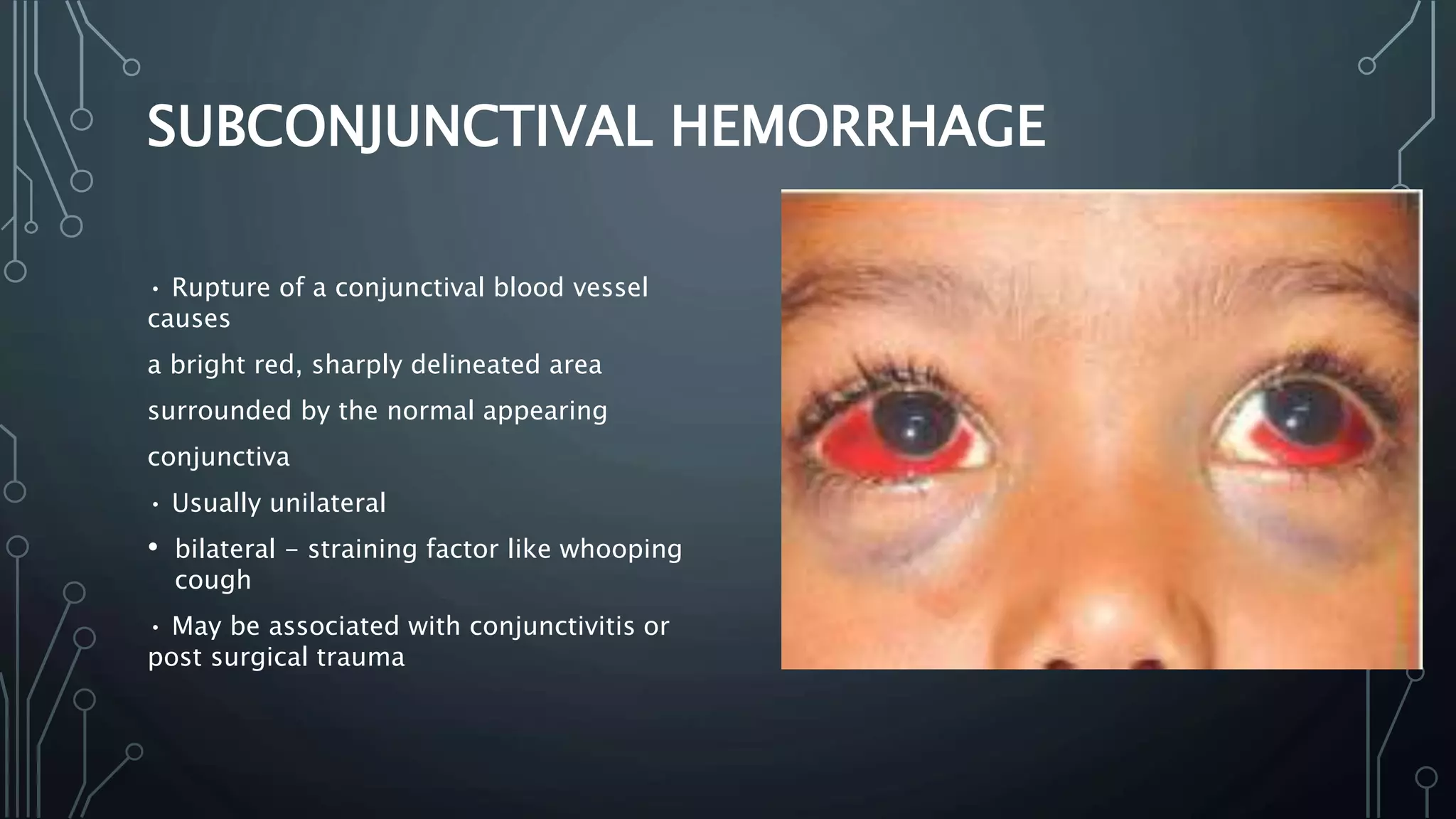 SUBCONJUNCTIVAL HEMORRHAGE

• Rupture of a conjunctival blood vessel causes

a bright red, sharply delineated area

surrounded by the normal appearing

conjunctiva

• Usually unilateral

• bilateral – straining factor like whooping cough

• May be associated with conjunctivitis or post surgical trauma